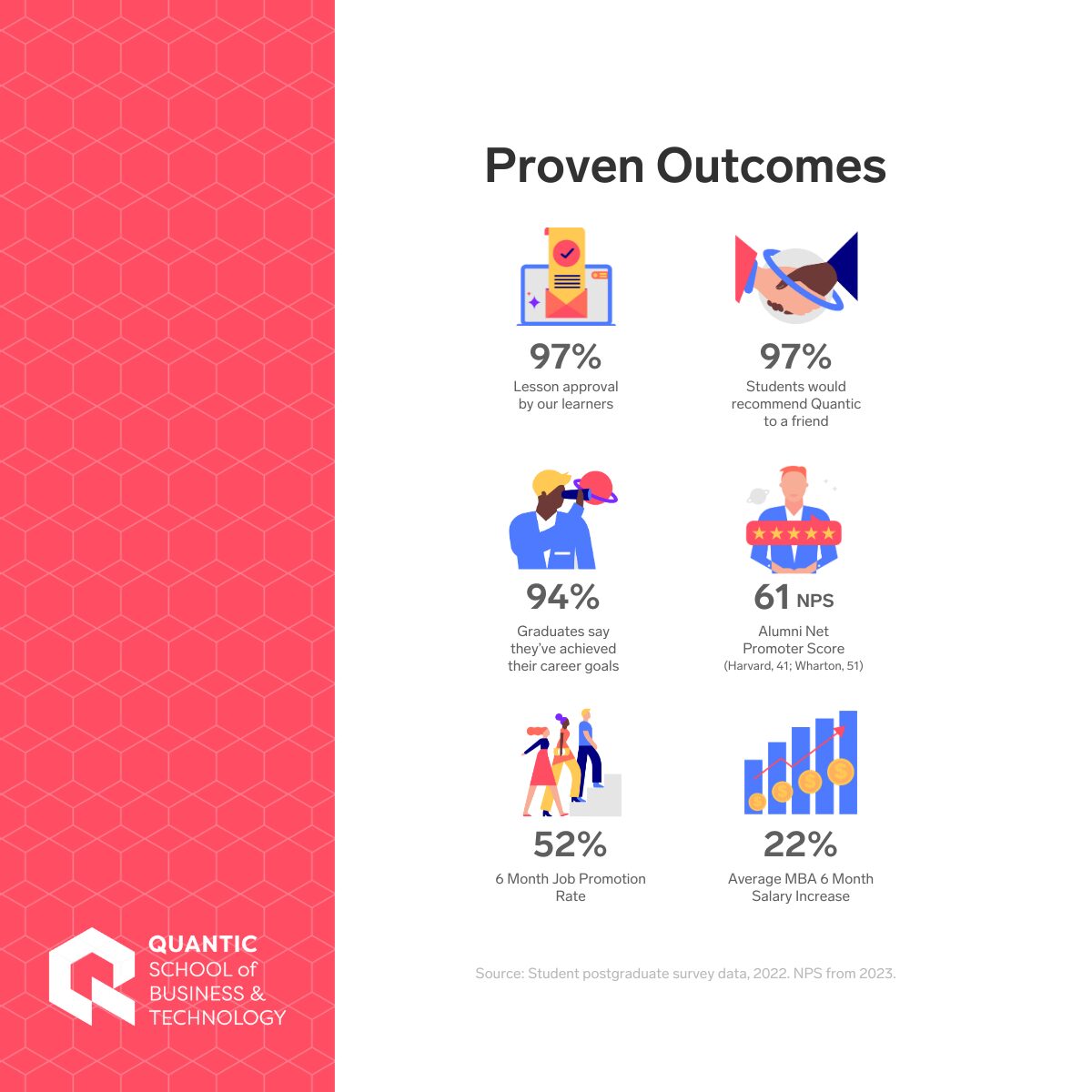 Proven Outcomes

97%
Lesson approval by our learners

97%
Students would recommend Quantic to a friend

94%
Graduates say they've achieved their career goals

61 NPS
Alumni Net Promoter Score
(Harvard, 41; Wharton, 51)

52%
6 Month Job Promotion Rate

22%
Average MBA 6 Month Salary Increase

Source: Student postgraduate survey data, 2022. NPS from 2023.

QUANTIC
SCHOOL of
BUSINESS &
TECHNOLOGY